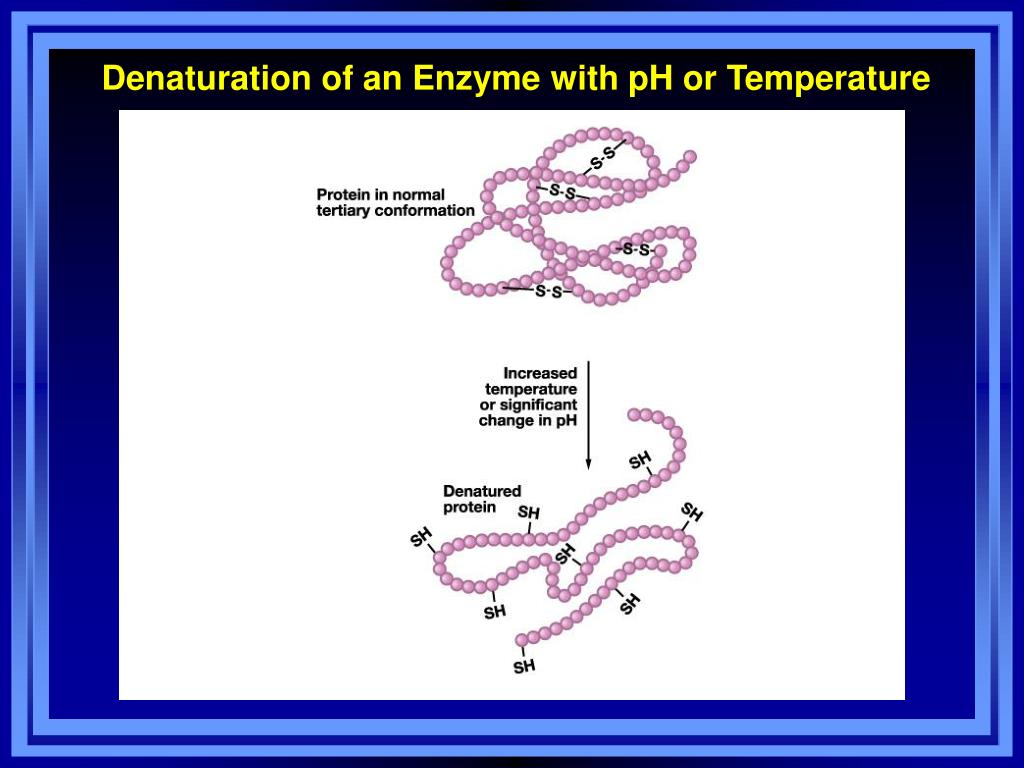 Denaturation of an Enzyme with pH or Temperature

Protein in normal tertiary conformation

S-S

S-S

S-S

S-S

Increased temperature or significant change in pH

Denatured protein

SH

SH

SH

SH

SH

SH

SH

SH